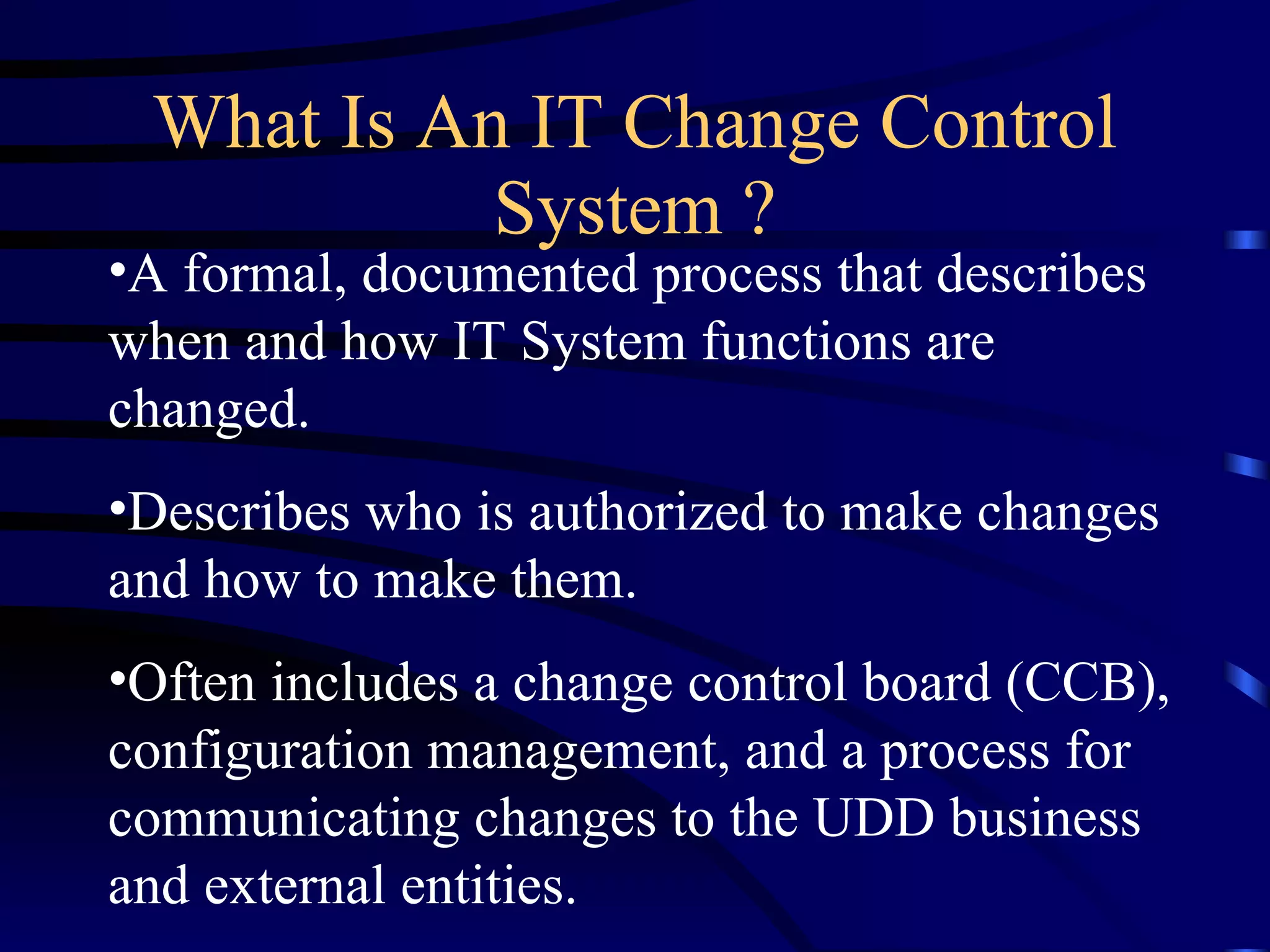 What Is An IT Change Control System ?

•A formal, documented process that describes when and how IT System functions are changed.

•Describes who is authorized to make changes and how to make them.

•Often includes a change control board (CCB), configuration management, and a process for communicating changes to the UDD business and external entities.